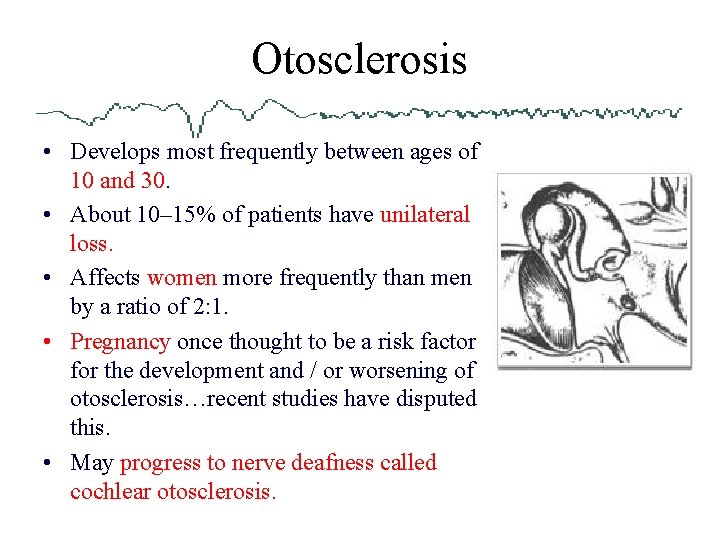 Otosclerosis

• Develops most frequently between ages of 10 and 30.
• About 10–15% of patients have unilateral loss.
• Affects women more frequently than men by a ratio of 2:1.
• Pregnancy once thought to be a risk factor for the development and / or worsening of otosclerosis…recent studies have disputed this.
• May progress to nerve deafness called cochlear otosclerosis.